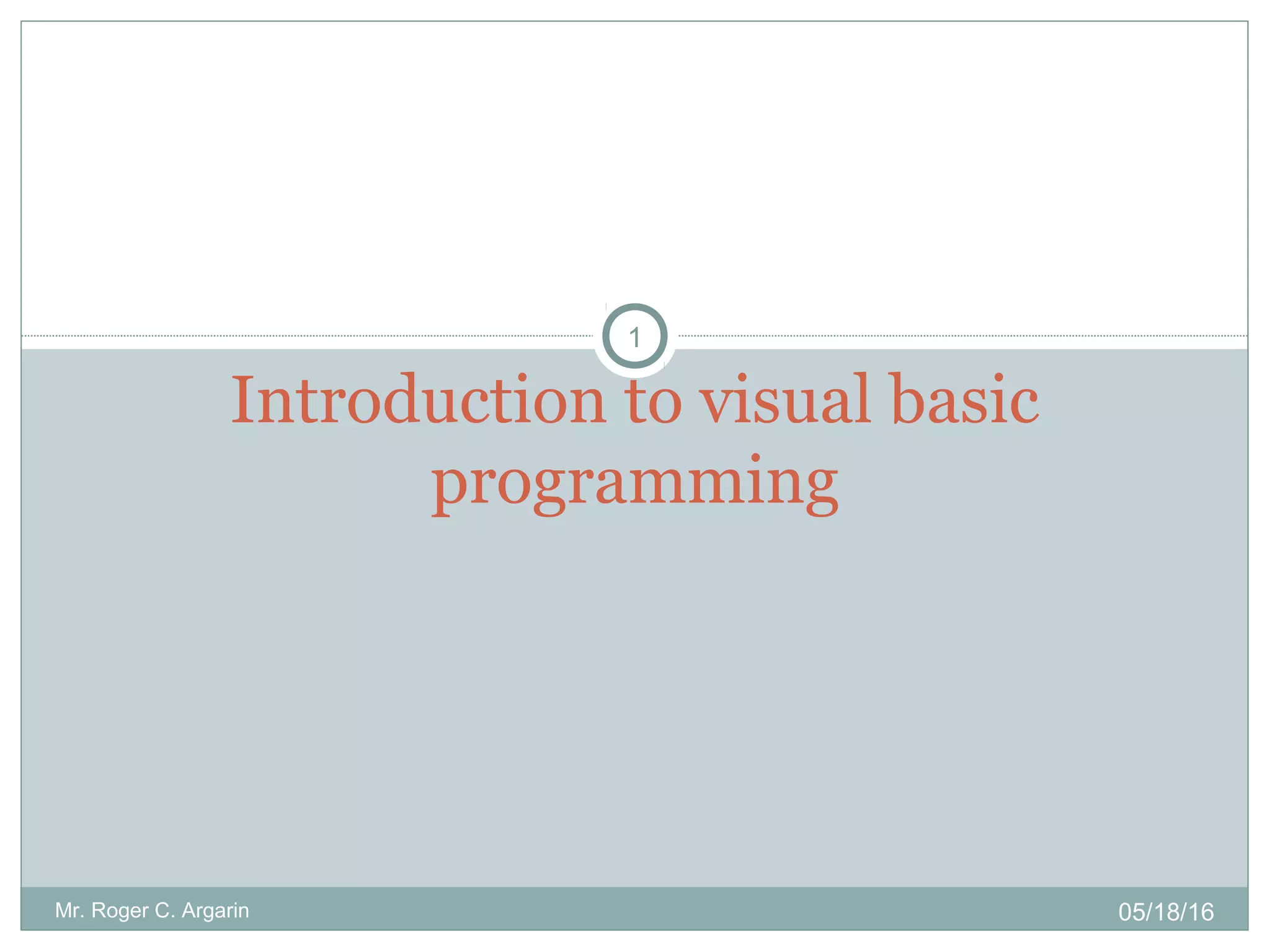 1

Introduction to visual basic programming

Mr. Roger C. Argarin

05/18/16